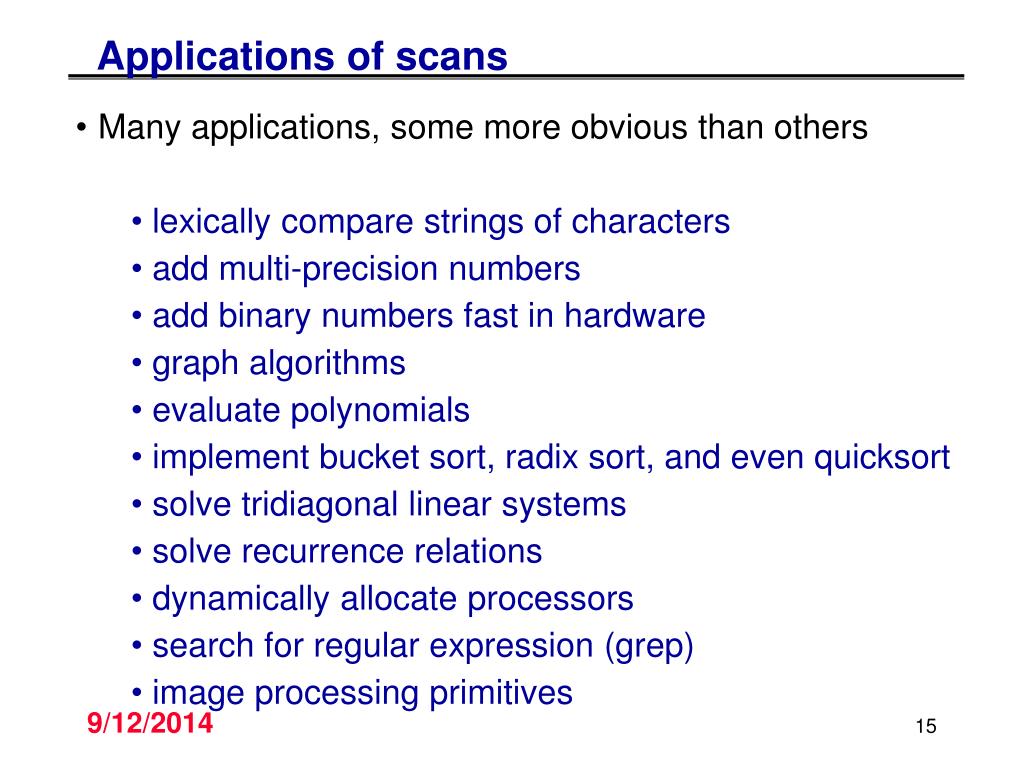 Applications of scans

• Many applications, some more obvious than others

• lexically compare strings of characters
• add multi-precision numbers
• add binary numbers fast in hardware
• graph algorithms
• evaluate polynomials
• implement bucket sort, radix sort, and even quicksort
• solve tridiagonal linear systems
• solve recurrence relations
• dynamically allocate processors
• search for regular expression (grep)
• image processing primitives

9/12/2014

15